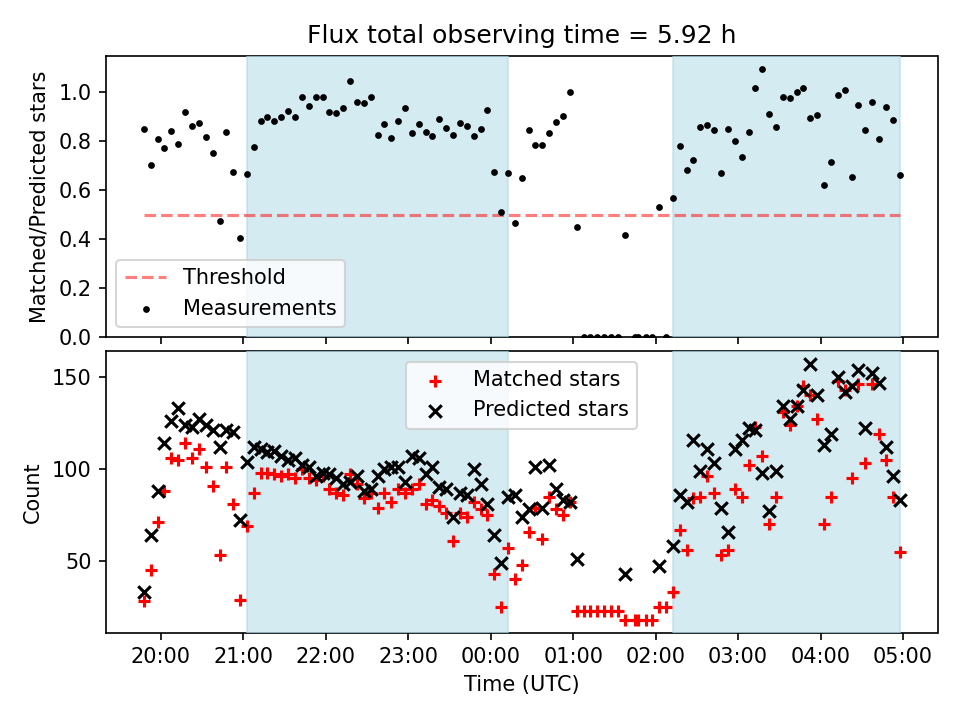 Flux total observing time = 5.92 h

Matched/Predicted stars

1.0
0.8
0.6
0.4
0.2
0.0

Threshold
Measurements

Count

150
100
50

Matched stars
Predicted stars

20:00
21:00
22:00
23:00
00:00
01:00
02:00
03:00
04:00
05:00

Time (UTC)